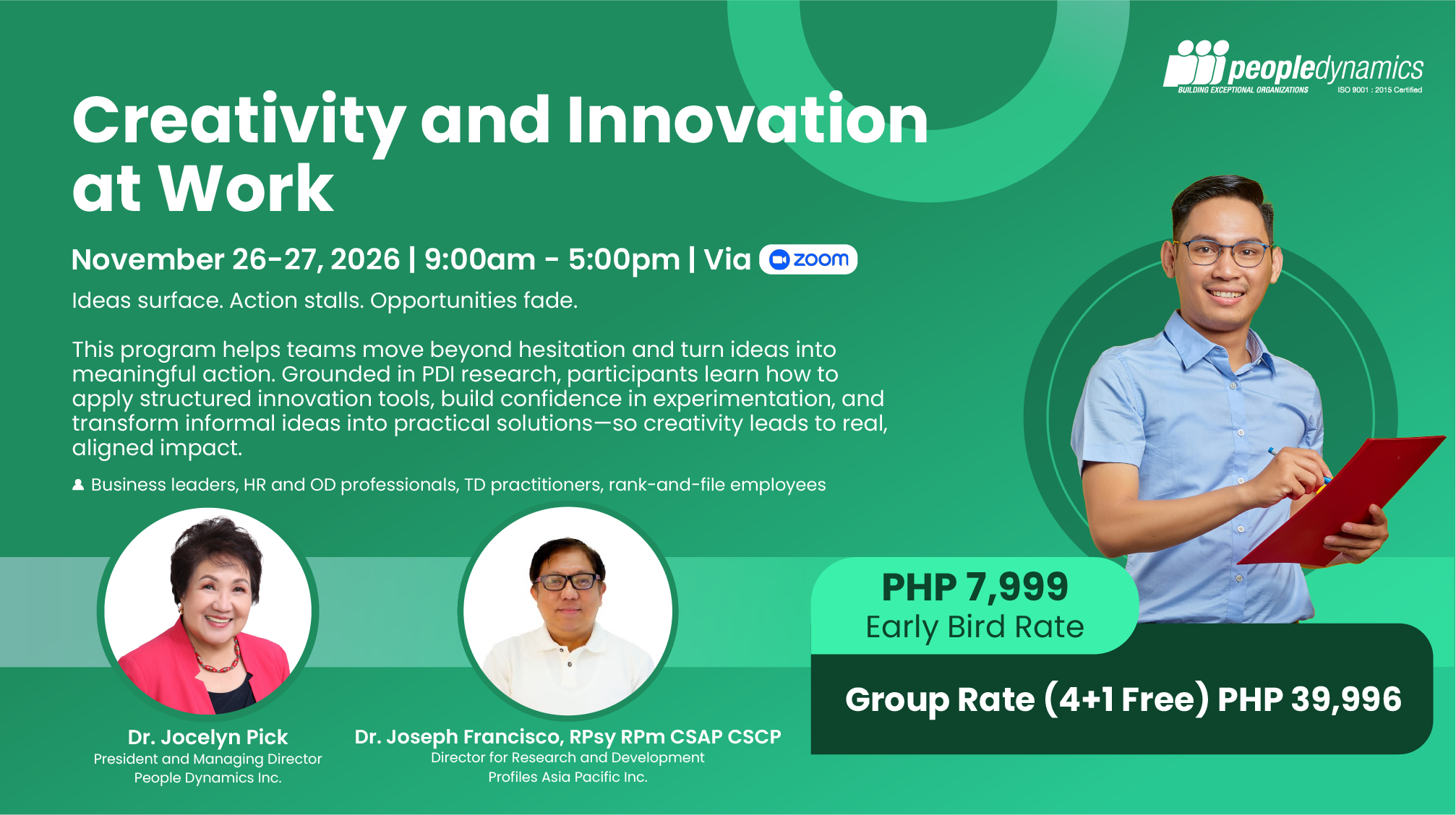 peopledynamics
BUILDING EXCEPTIONAL ORGANIZATIONS ISO 9001 : 2015 Certified

Creativity and Innovation at Work

November 26-27, 2026 | 9:00am - 5:00pm | Via zoom

Ideas surface. Action stalls. Opportunities fade.

This program helps teams move beyond hesitation and turn ideas into meaningful action. Grounded in PDI research, participants learn how to apply structured innovation tools, build confidence in experimentation, and transform informal ideas into practical solutions—so creativity leads to real, aligned impact.

Business leaders, HR and OD professionals, TD practitioners, rank-and-file employees

Dr. Jocelyn Pick
President and Managing Director
People Dynamics Inc.

Dr. Joseph Francisco, RPsy RPm CSAP CSCP
Director for Research and Development
Profiles Asia Pacific Inc.

PHP 7,999
Early Bird Rate

Group Rate (4+1 Free) PHP 39,996